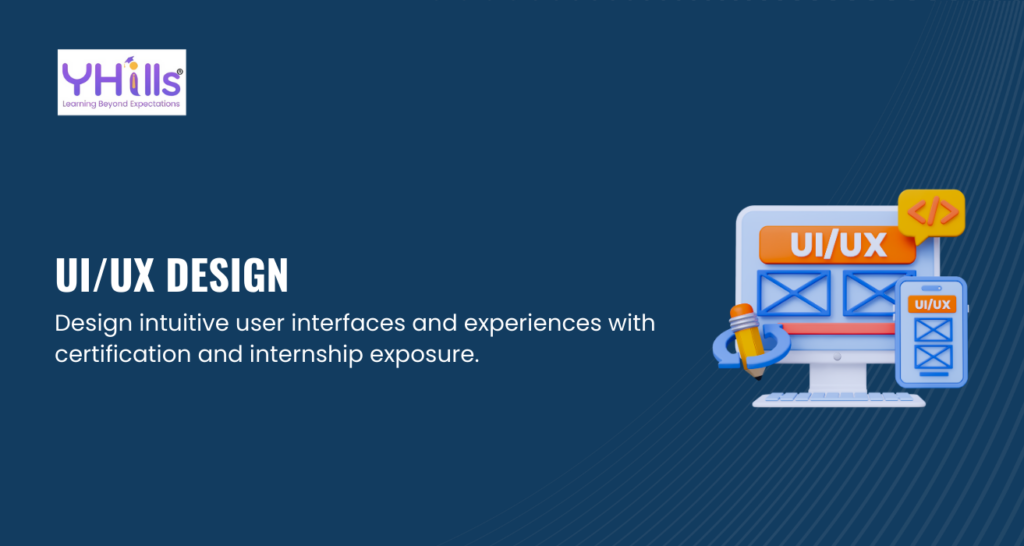 YHills®
Learning Beyond Expectations

UI/UX DESIGN

Design intuitive user interfaces and experiences with certification and internship exposure.

</>

UI/UX

UI/UX